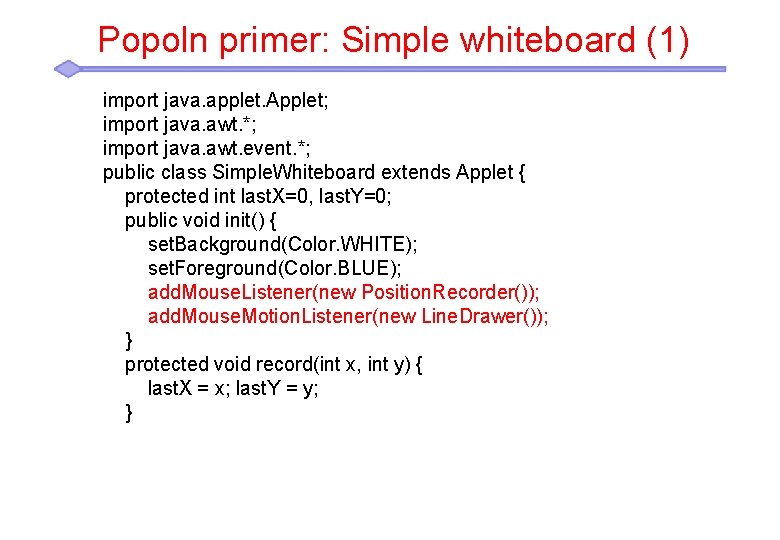 Popoln primer: Simple whiteboard (1)

import java.applet.Applet;
import java.awt.*;
import java.awt.event.*;
public class SimpleWhiteboard extends Applet {
protected int lastX=0, lastY=0;
public void init() {
setBackground(Color.WHITE);
setForeground(Color.BLUE);
addMouseListener(new PositionRecorder());
addMouseMotionListener(new LineDrawer());
}
protected void record(int x, int y) {
lastX = x; lastY = y;
}